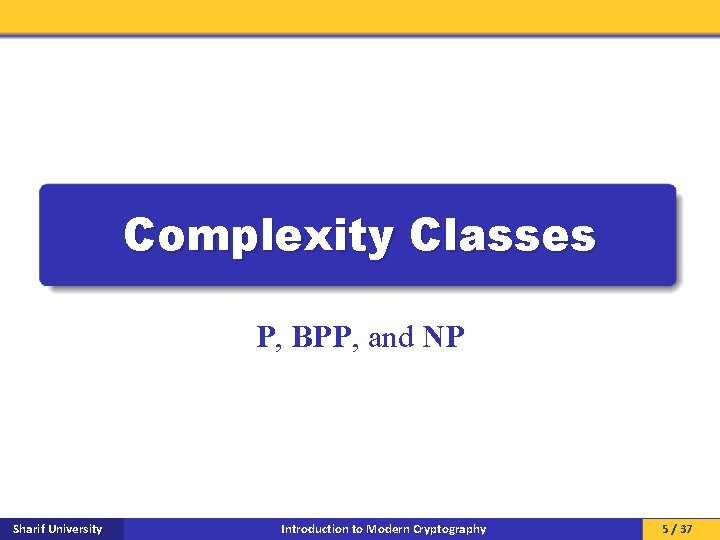 Complexity Classes

P, BPP, and NP

Sharif University Introduction to Modern Cryptography 5 / 37